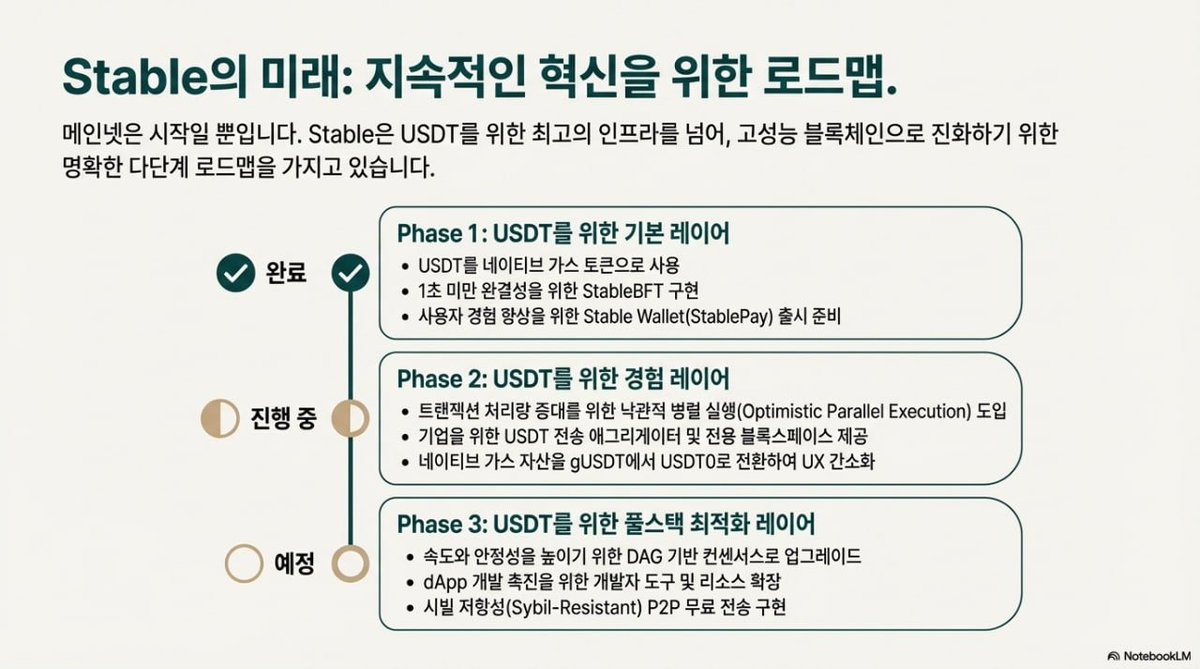 Stable의 미래: 지속적인 혁신을 위한 로드맵.

메인넷은 시작일 뿐입니다. Stable은 USDT를 위한 최고의 인프라를 넘어, 고성능 블록체인으로 진화하기 위한 명확한 다단계 로드맵을 가지고 있습니다.

완료

Phase 1: USDT를 위한 기본 레이어
• USDT를 네이티브 가스 토큰으로 사용
• 1초 미만 완결성을 위한 StableBFT 구현
• 사용자 경험 향상을 위한 Stable Wallet(StablePay) 출시 준비

진행 중

Phase 2: USDT를 위한 경험 레이어
• 트랜잭션 처리량 증대를 위한 낙관적 병렬 실행(Optimistic Parallel Execution) 도입
• 기업을 위한 USDT 전송 애그리게이터 및 전용 블록스페이스 제공
• 네이티브 가스 자산을 gUSDT에서 USDT0로 전환하여 UX 간소화

예정

Phase 3: USDT를 위한 풀스택 최적화 레이어
• 속도와 안정성을 높이기 위한 DAG 기반 컨센서스로 업그레이드
• dApp 개발 촉진을 위한 개발자 도구 및 리소스 확장
• 시빌 저항성(Sybil-Resistant) P2P 무료 전송 구현

NotebookLM